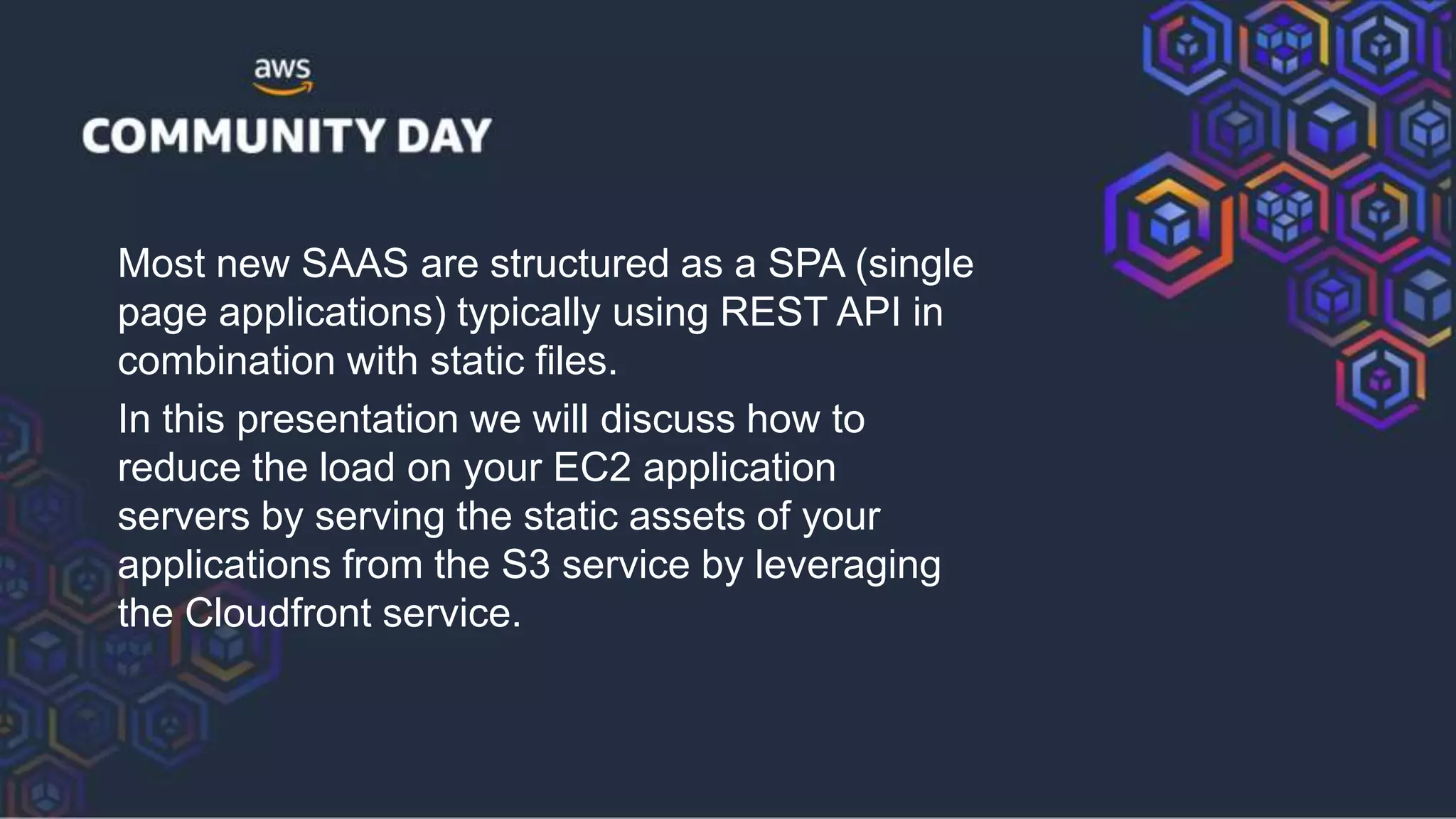 aws
COMMUNITY DAY

Most new SAAS are structured as a SPA (single page applications) typically using REST API in combination with static files.

In this presentation we will discuss how to reduce the load on your EC2 application servers by serving the static assets of your applications from the S3 service by leveraging the Cloudfront service.